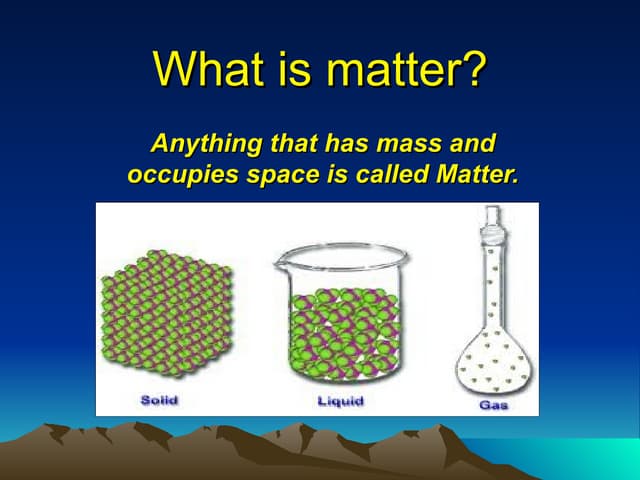 What is matter?

Anything that has mass and occupies space is called Matter.

Solid

Liquid

Gas